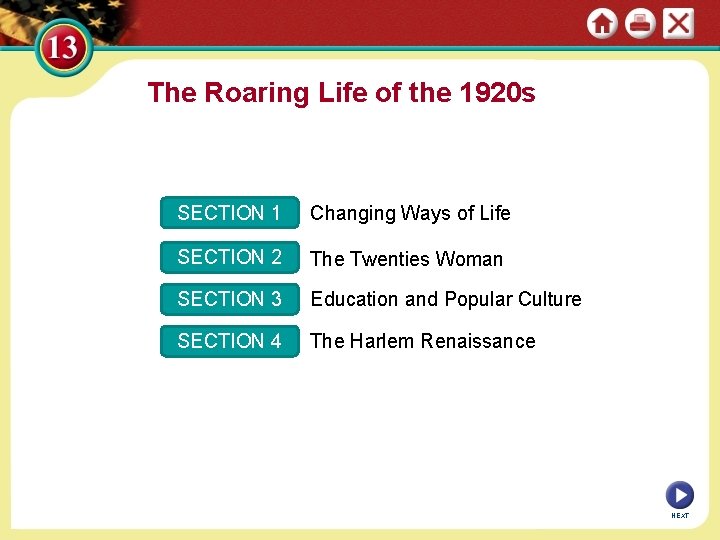 13

The Roaring Life of the 1920s

SECTION 1 Changing Ways of Life

SECTION 2 The Twenties Woman

SECTION 3 Education and Popular Culture

SECTION 4 The Harlem Renaissance

NEXT